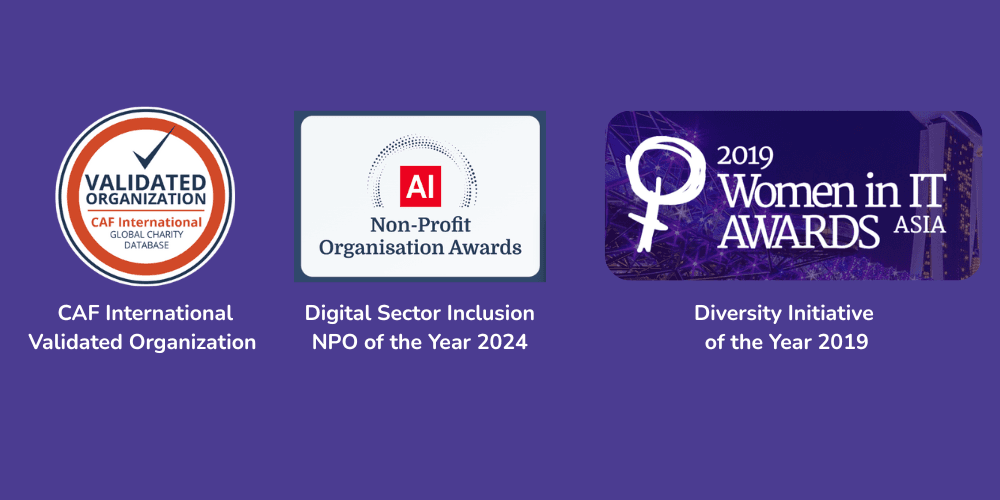 VALIDATED ORGANIZATION
CAF International
GLOBAL CHARITY DATABASE

CAF International Validated Organization

AI
Non-Profit Organisation Awards

Digital Sector Inclusion NPO of the Year 2024

2019
Women in IT AWARDS ASIA

Diversity Initiative of the Year 2019